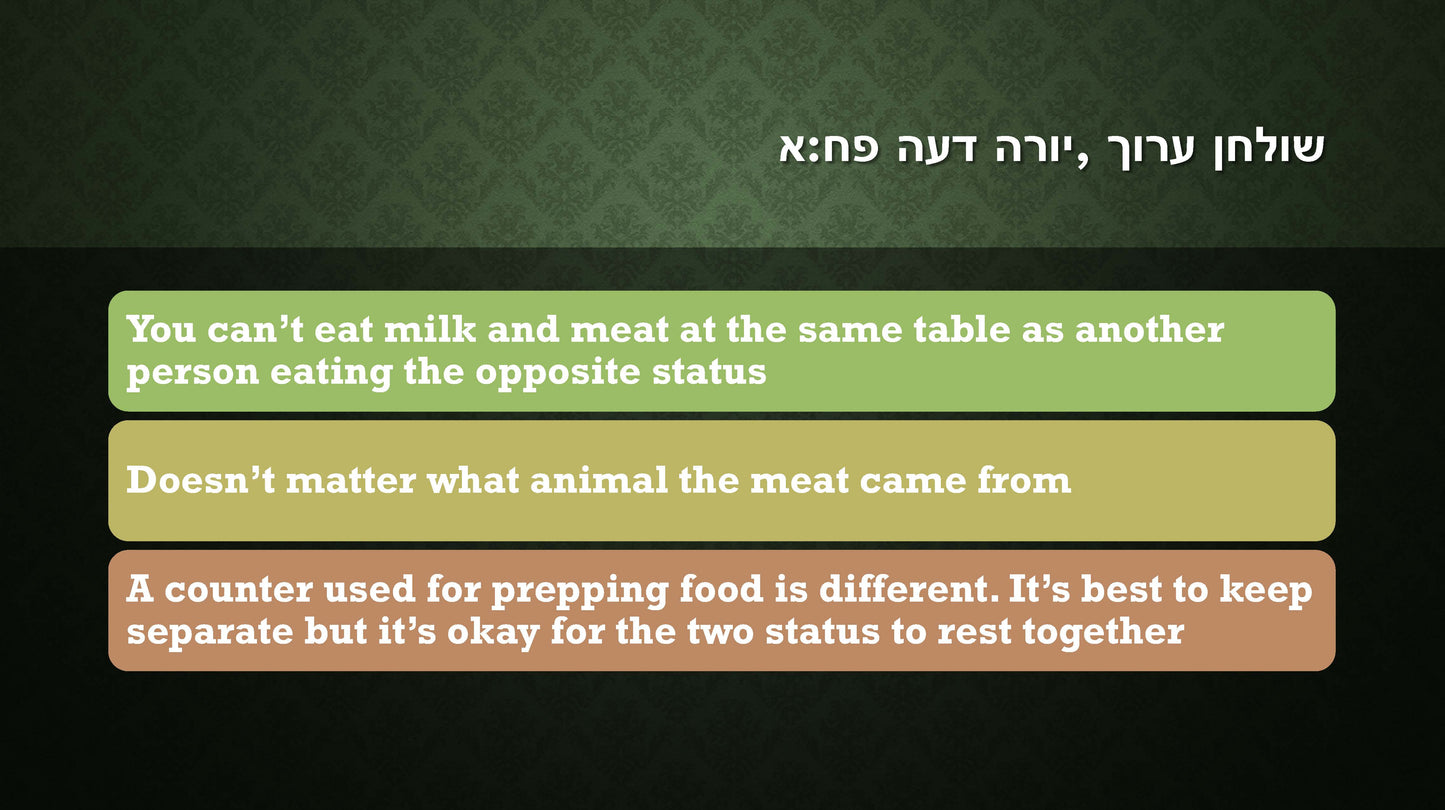 שולחן ערוך ,יורה דעה פח:א

You can’t eat milk and meat at the same table as another person eating the opposite status

Doesn’t matter what animal the meat came from

A counter used for prepping food is different. It’s best to keep separate but it’s okay for the two status to rest together